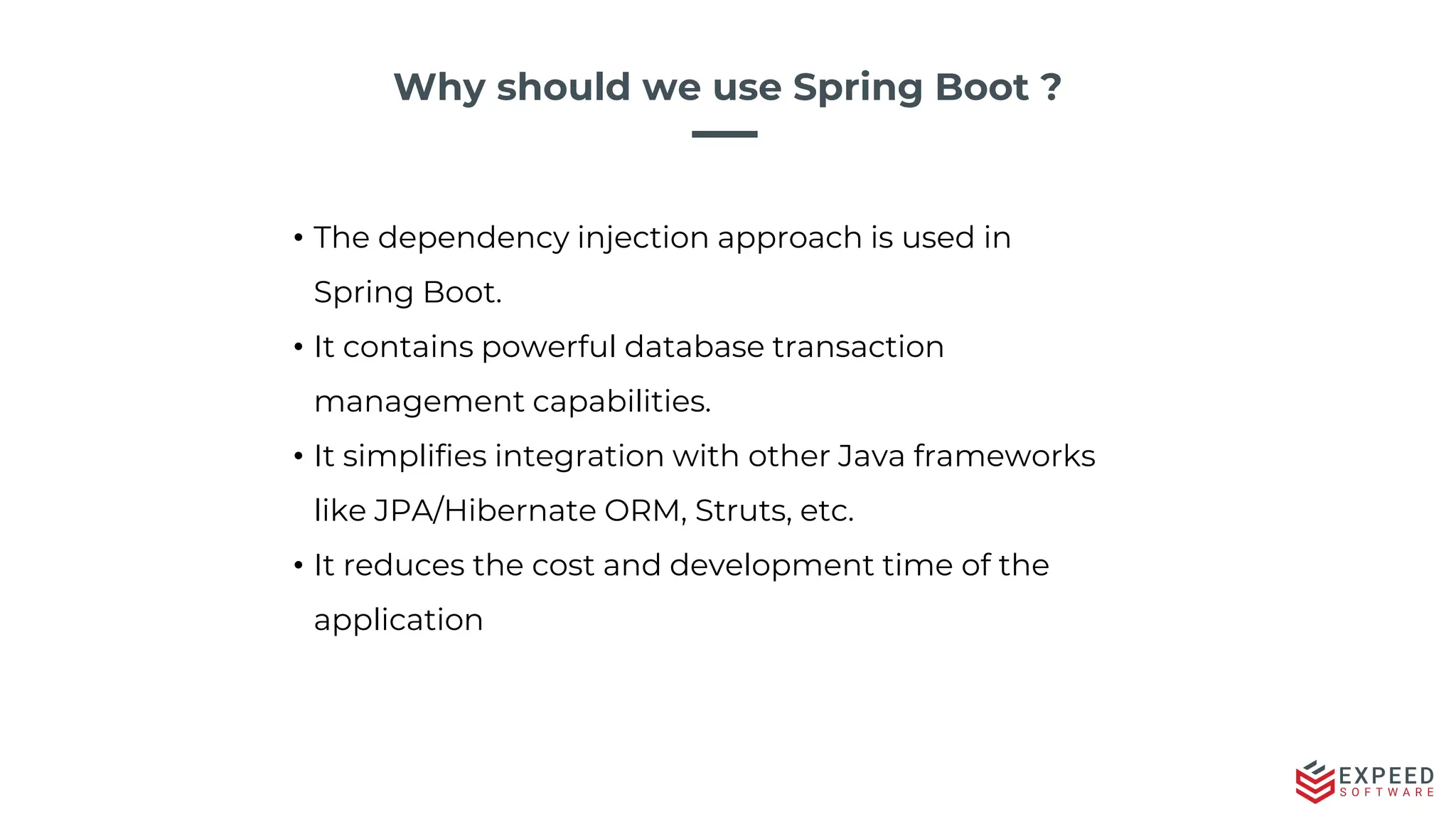 Why should we use Spring Boot ?

• The dependency injection approach is used in Spring Boot.
• It contains powerful database transaction management capabilities.
• It simplifies integration with other Java frameworks like JPA/Hibernate ORM, Struts, etc.
• It reduces the cost and development time of the application

EXPEED SOFTWARE